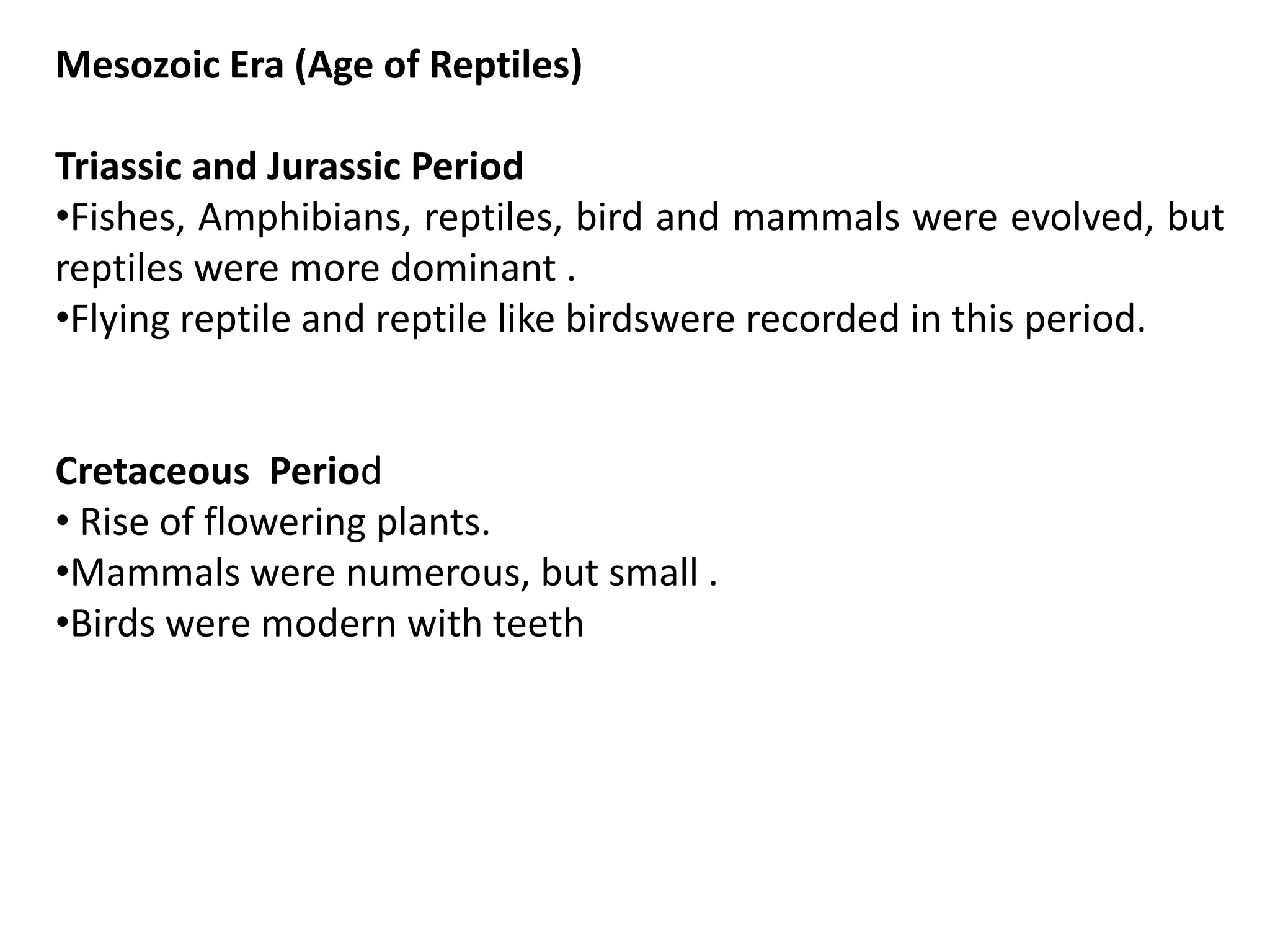 Mesozoic Era (Age of Reptiles)

Triassic and Jurassic Period
•Fishes, Amphibians, reptiles, bird and mammals were evolved, but reptiles were more dominant .
•Flying reptile and reptile like birdswere recorded in this period.

Cretaceous  Period
• Rise of flowering plants.
•Mammals were numerous, but small .
•Birds were modern with teeth